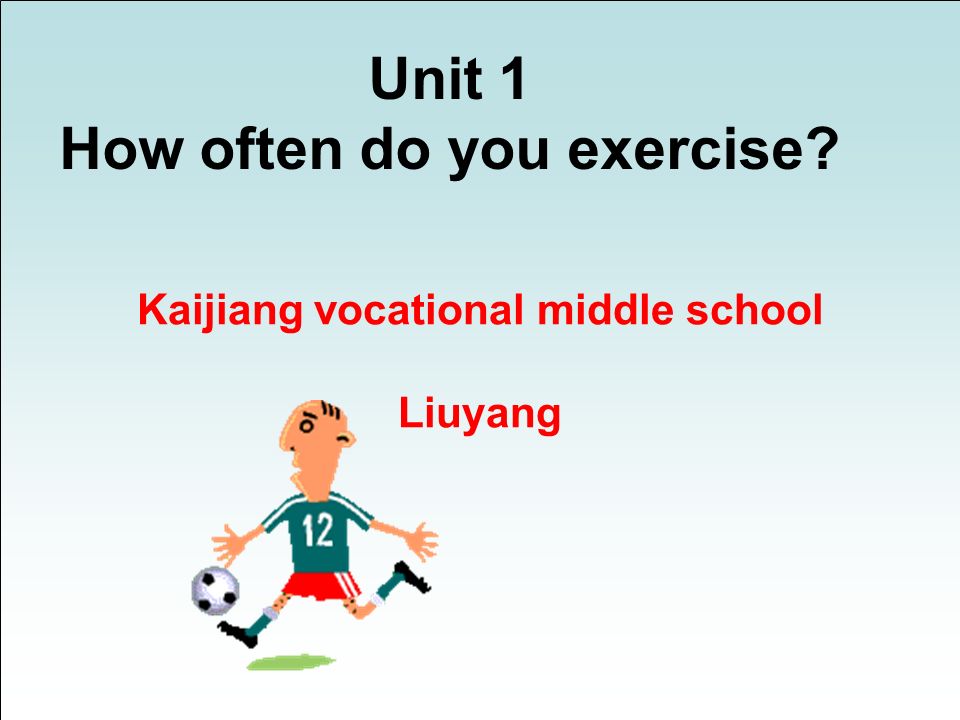 Unit 1
How often do you exercise?

Kaijiang vocational middle school

Liuyang

12